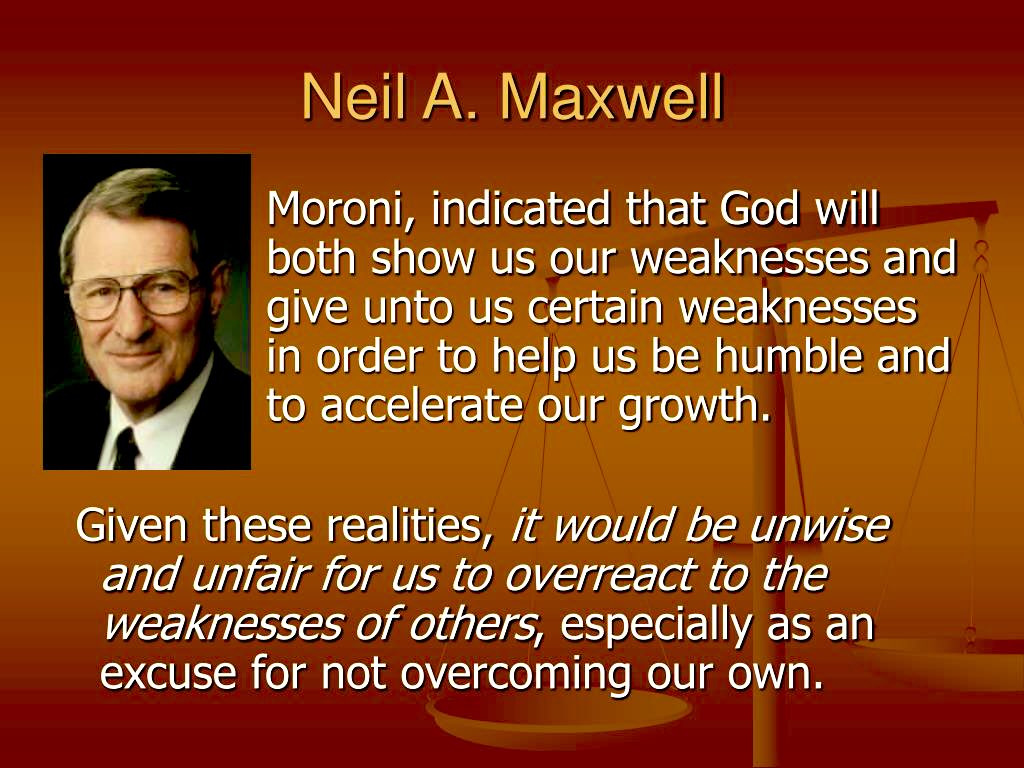 Neil A. Maxwell

Moroni, indicated that God will both show us our weaknesses and give unto us certain weaknesses in order to help us be humble and to accelerate our growth.

Given these realities, it would be unwise and unfair for us to overreact to the weaknesses of others, especially as an excuse for not overcoming our own.